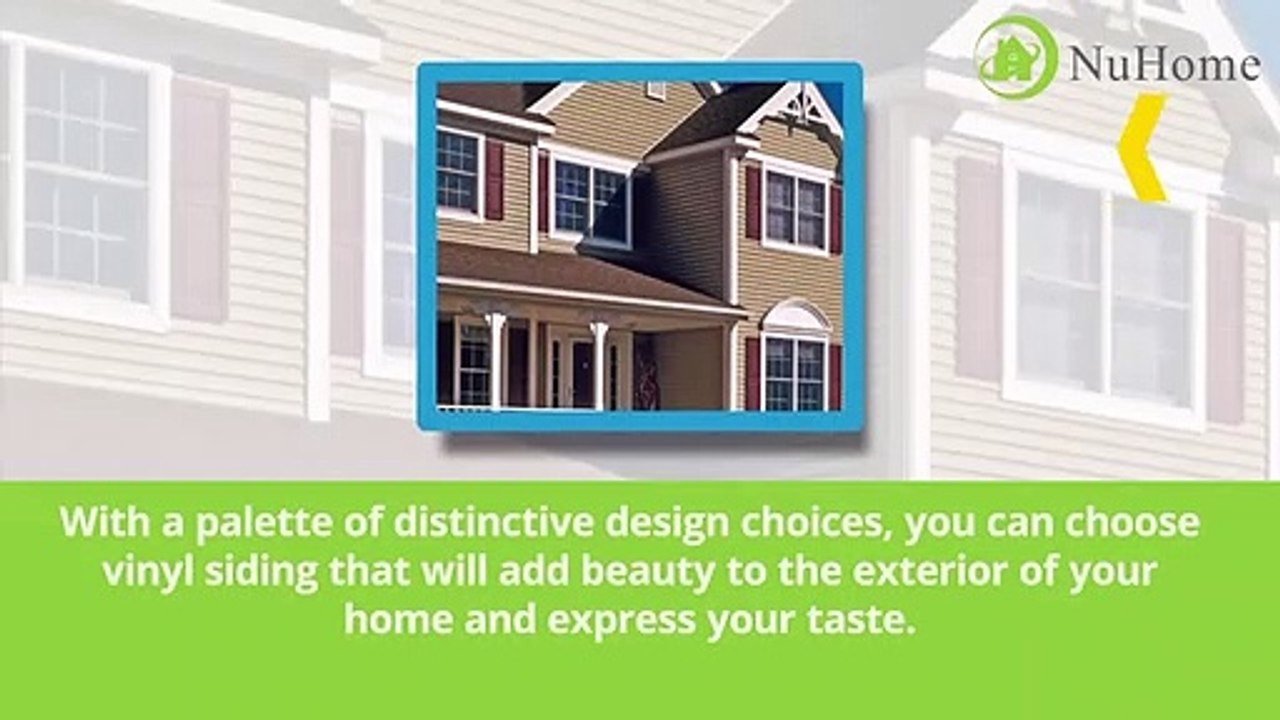 NuHome

With a palette of distinctive design choices, you can choose vinyl siding that will add beauty to the exterior of your home and express your taste.